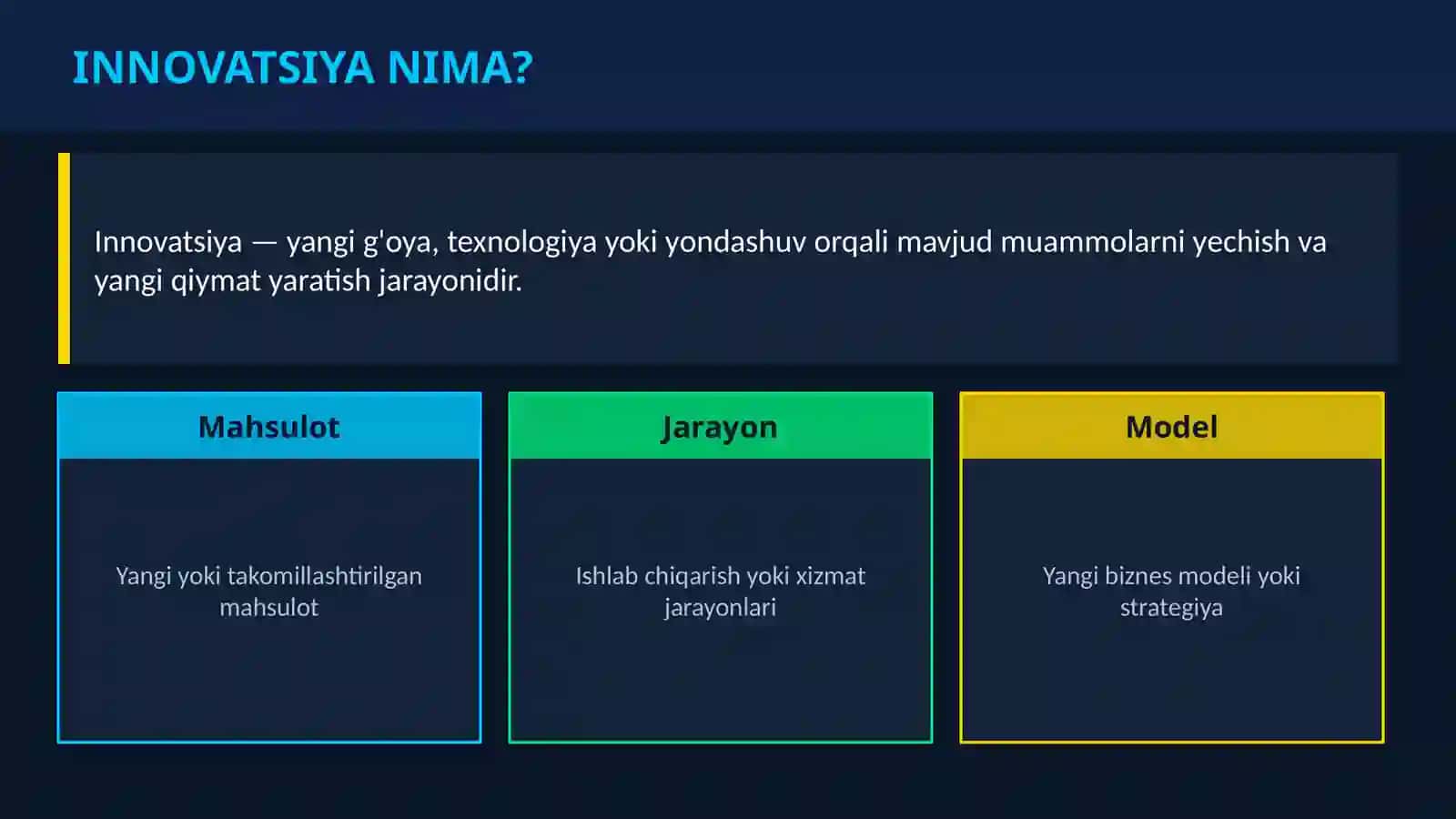 INNOVATSIYA NIMA?

Innovatsiya — yangi g'oya, texnologiya yoki yondashuv orqali mavjud muammolarni yechish va yangi qiymat yaratish jarayonidir.

Mahsulot

Yangi yoki takomillashtirilgan mahsulot

Jarayon

Ishlab chiqarish yoki xizmat jarayonlari

Model

Yangi biznes modeli yoki strategiya